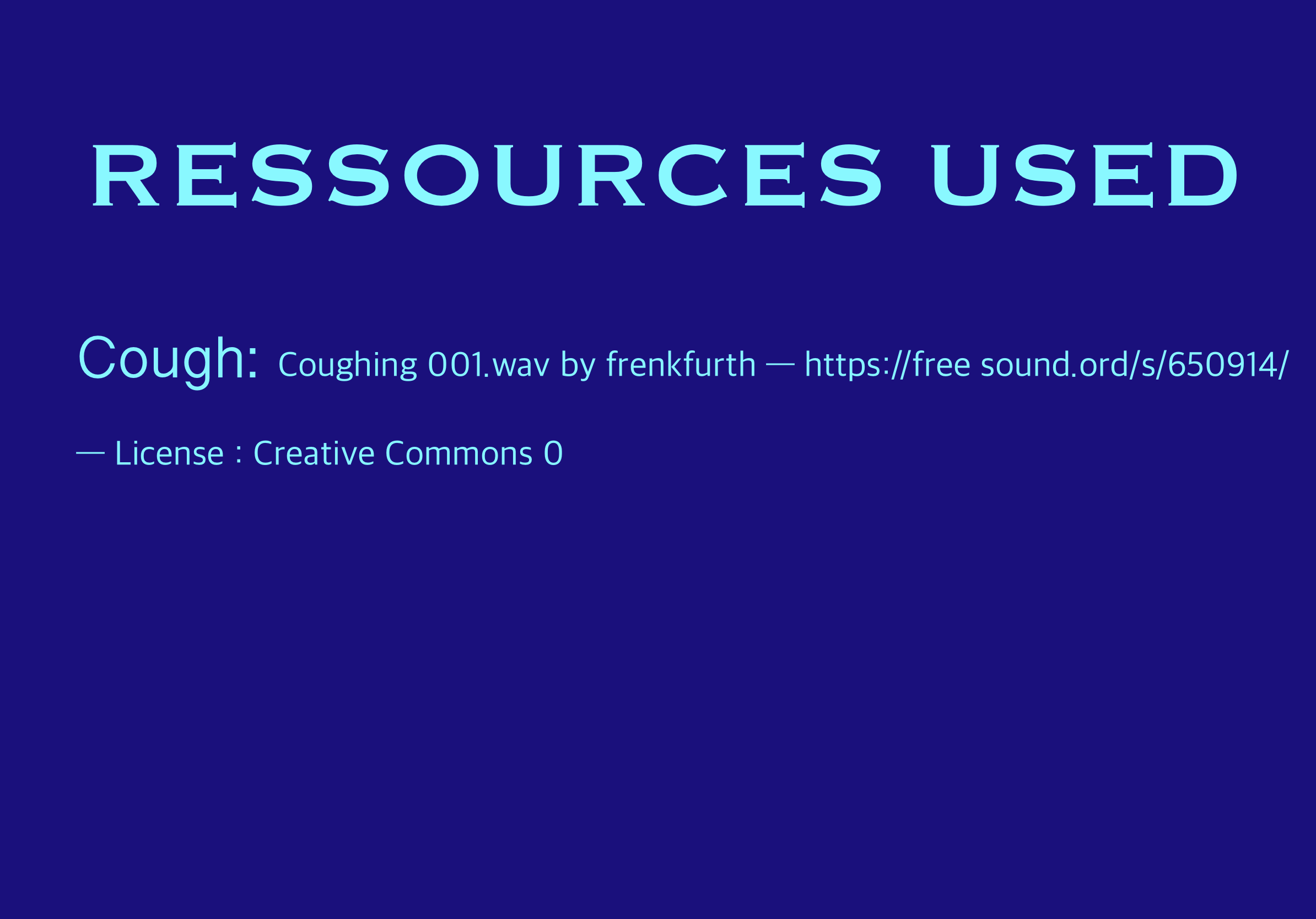 RESSOURCES USED

Cough: Coughing 001.wav by frenkfurth — https://free sound.ord/s/650914/ — License : Creative Commons 0